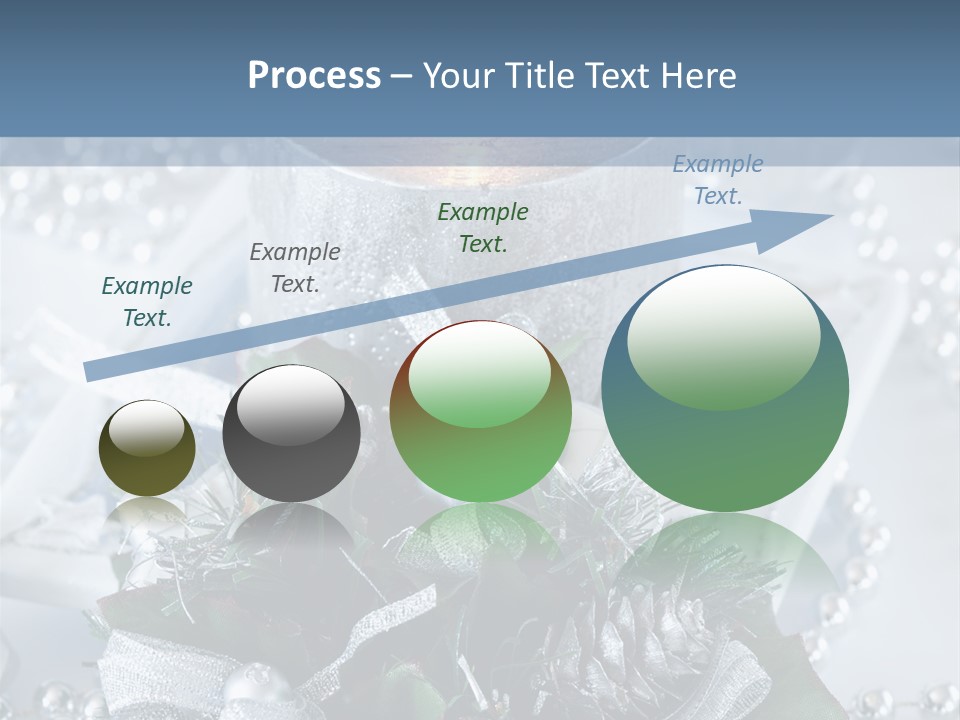 Process – Your Title Text Here

Example Text.

Example Text.

Example Text.

Example Text.